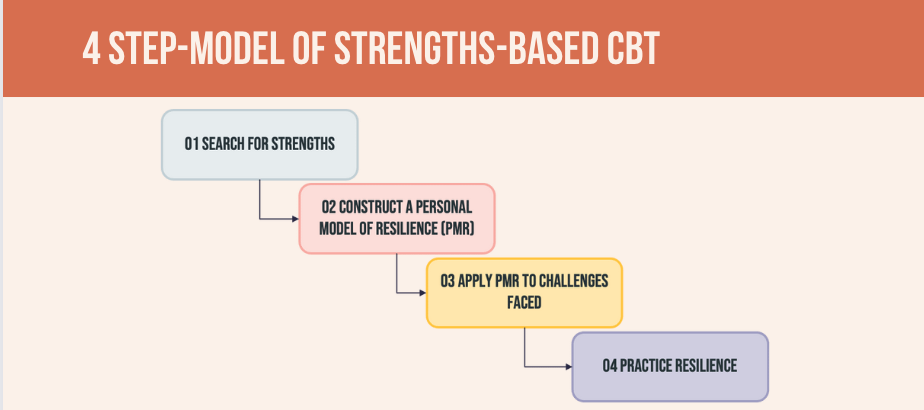 4 STEP-MODEL OF STRENGTHS-BASED CBT

01 SEARCH FOR STRENGTHS

02 CONSTRUCT A PERSONAL MODEL OF RESILIENCE (PMR)

03 APPLY PMR TO CHALLENGES FACED

04 PRACTICE RESILIENCE